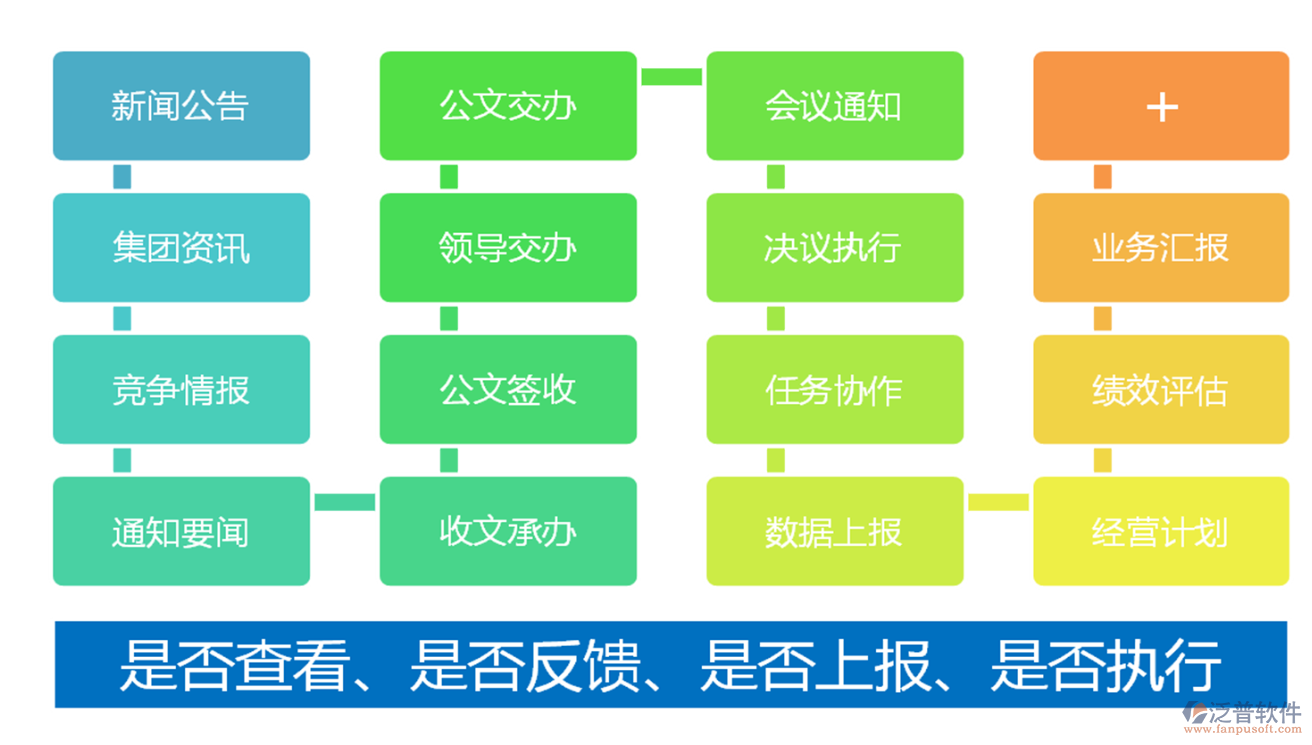 新闻公告

集团资讯

竞争情报

通知要闻

公文交办

领导交办

公文签收

收文承办

会议通知

决议执行

任务协作

数据上报

+

业务汇报

绩效评估

经营计划

是否查看、是否反馈、是否上报、是否执行

泛普软件
www.fanpusoft.com